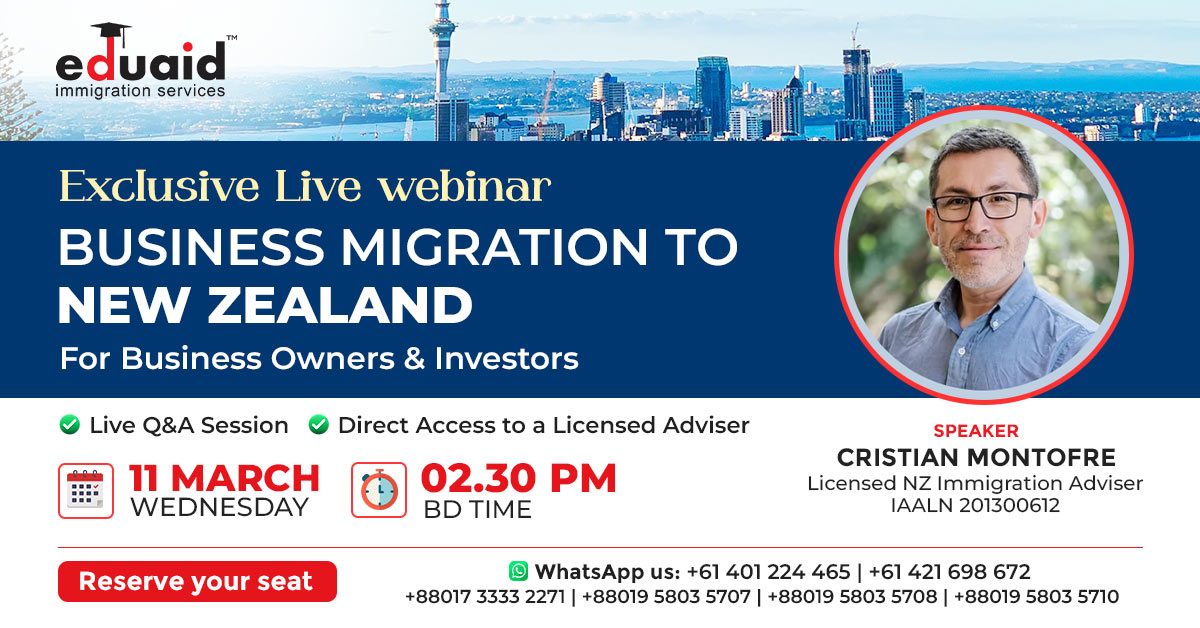 eduaid™
immigration services

Exclusive Live webinar

BUSINESS MIGRATION TO NEW ZEALAND

For Business Owners & Investors

Live Q&A Session

Direct Access to a Licensed Adviser

11 MARCH
WEDNESDAY

02.30 PM
BD TIME

SPEAKER
CRISTIAN MONTOFRE
Licensed NZ Immigration Adviser
IAALN 201300612

Reserve your seat

WhatsApp us: +61 401 224 465 | +61 421 698 672
+88017 3333 2271 | +88019 5803 5707 | +88019 5803 5708 | +88019 5803 5710